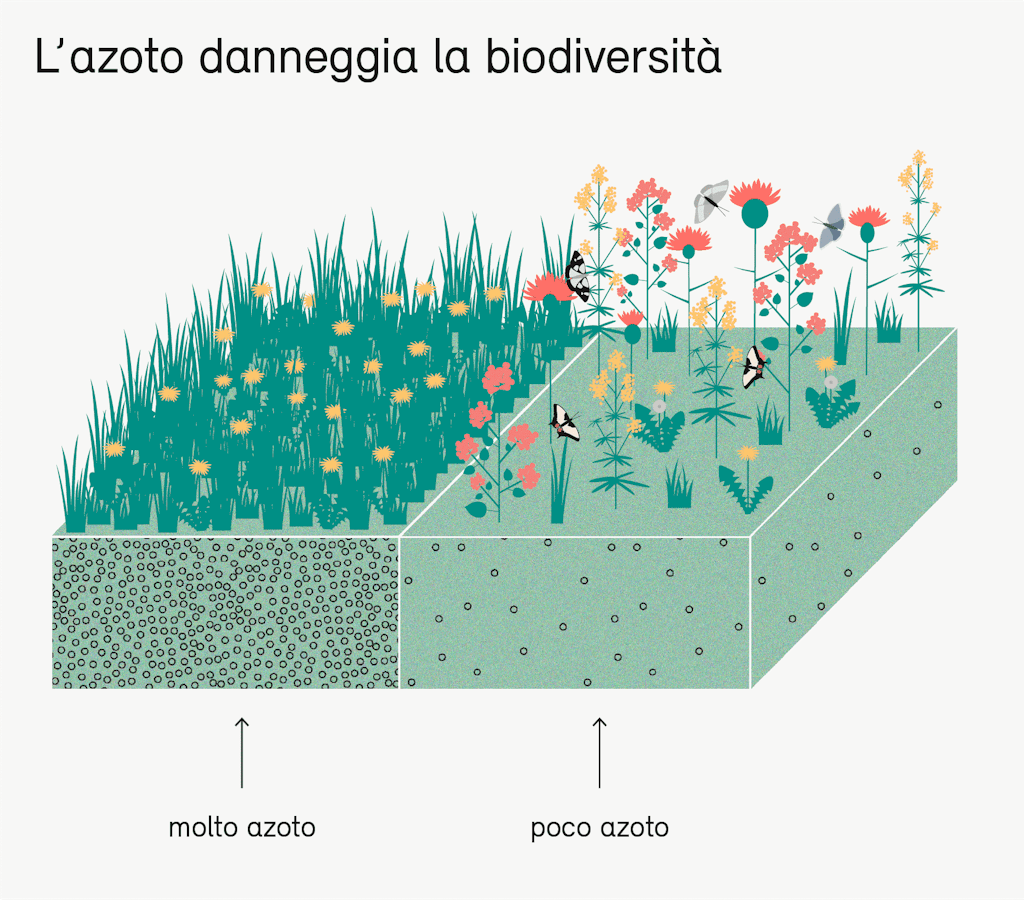 L’azoto danneggia la biodiversità

molto azoto

poco azoto